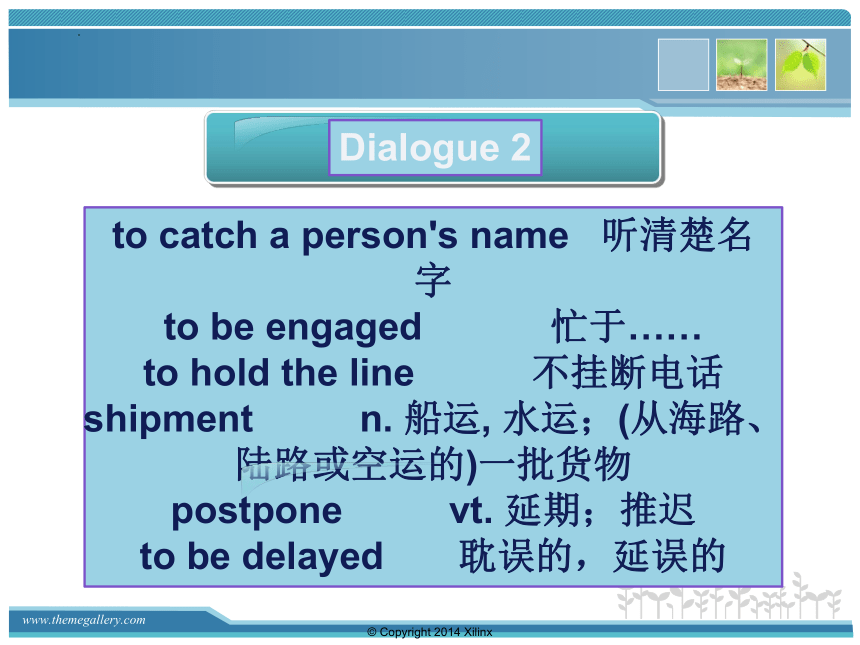 Dialogue 2

to catch a person's name 听清楚名字

to be engaged 忙于……

to hold the line 不挂断电话

shipment n. 船运, 水运；(从海路、陆路或空运的)一批货物

postpone vt. 延期；推迟

to be delayed 耽误的，延误的

www.themegallery.com

© Copyright 2014 Xilinx